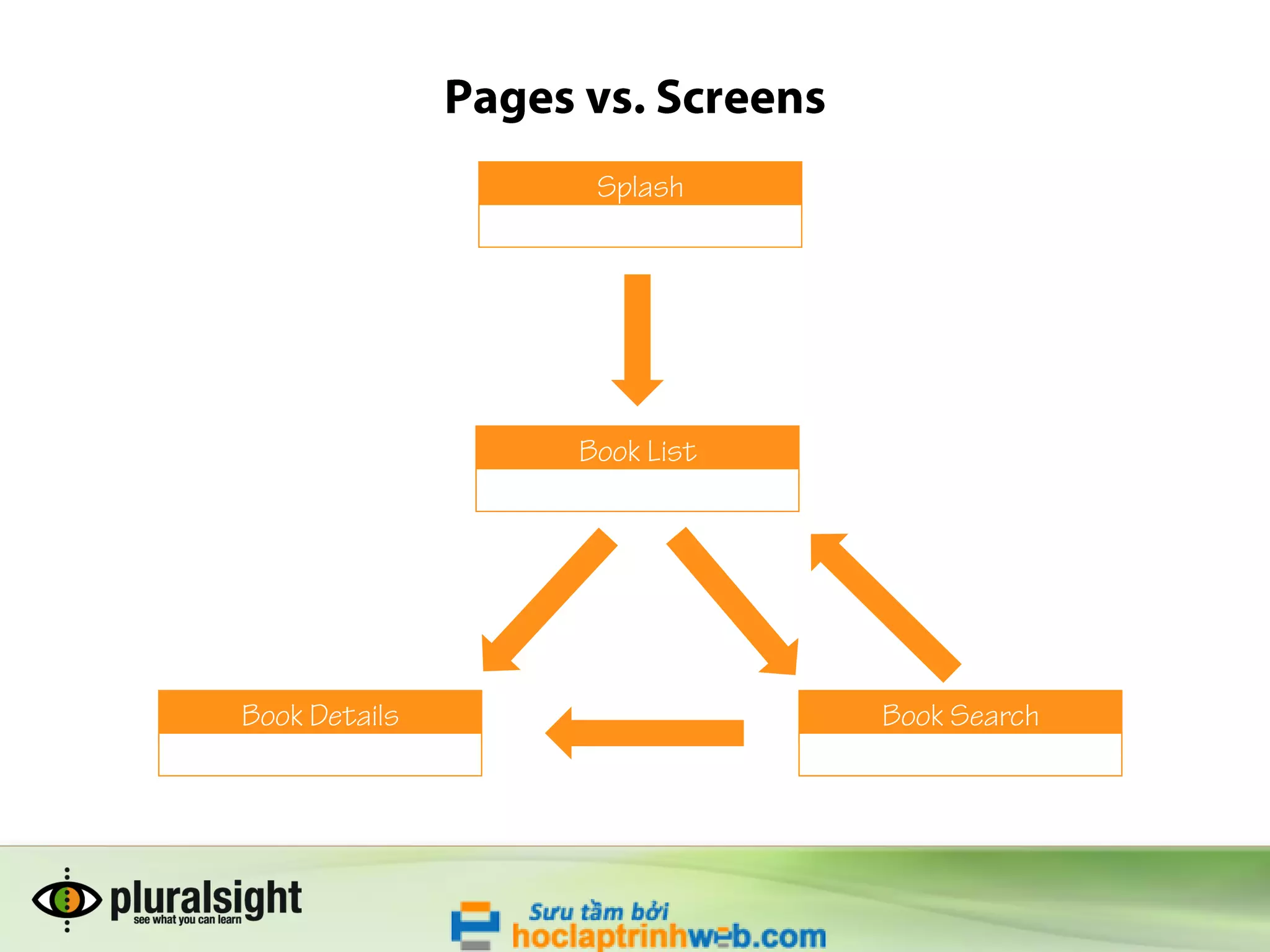 Pages vs. Screens

Splash

Book List

Book Details

Book Search

pluralsight
see what you can learn

Sưu tầm bởi
hoclaptrinhweb.com